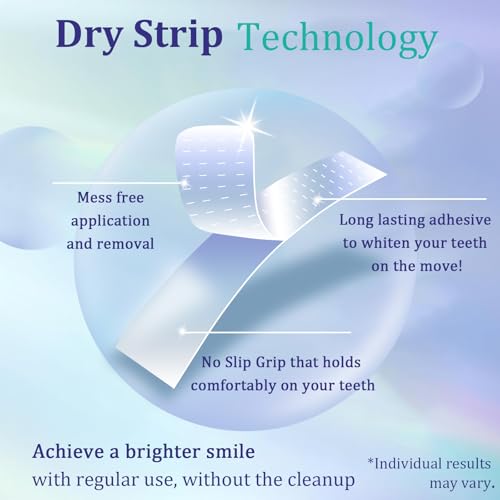 Dry Strip Technology

Mess free application and removal

Long lasting adhesive to whiten your teeth on the move!

No Slip Grip that holds comfortably on your teeth

Achieve a brighter smile
with regular use, without the cleanup

*Individual results may vary.